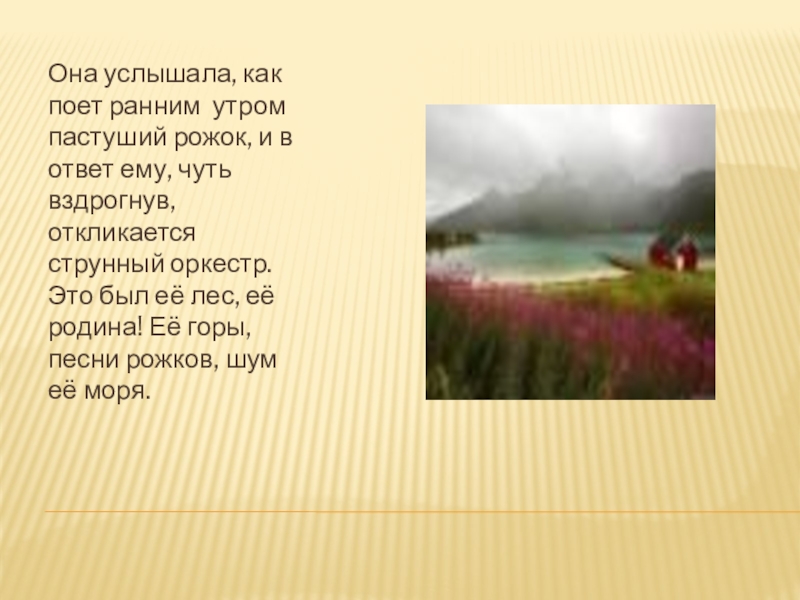 Она услышала, как поет ранним утром пастуший рожок, и в ответ ему, чуть вздрогнув, откликается струнный оркестр. Это был её лес, её родина! Её горы, песни рожков, шум её моря.